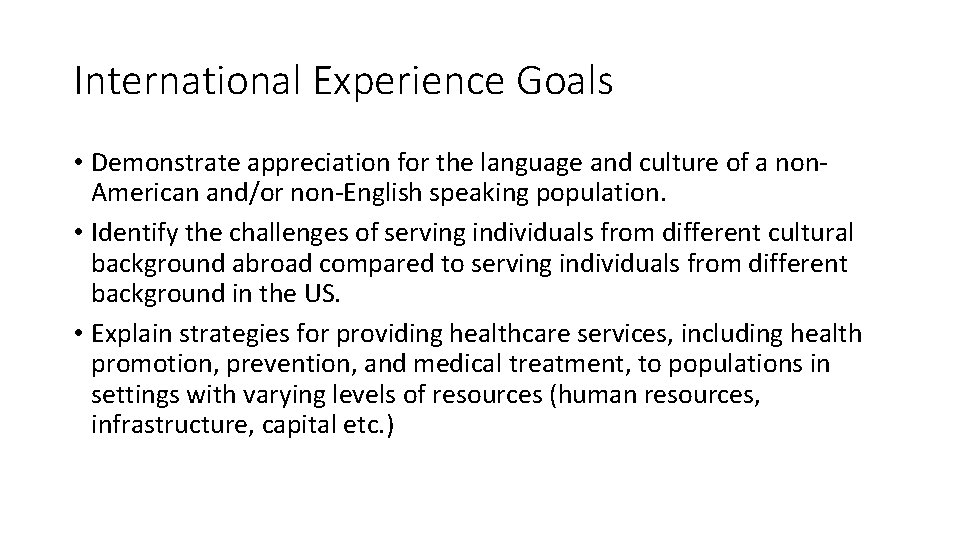 International Experience Goals

• Demonstrate appreciation for the language and culture of a non-American and/or non-English speaking population.
• Identify the challenges of serving individuals from different cultural background abroad compared to serving individuals from different background in the US.
• Explain strategies for providing healthcare services, including health promotion, prevention, and medical treatment, to populations in settings with varying levels of resources (human resources, infrastructure, capital etc.)